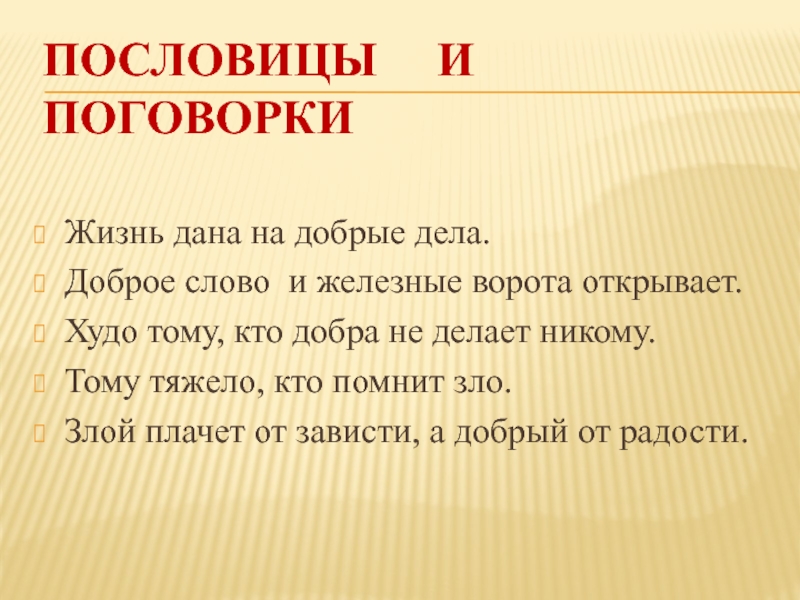 ПОСЛОВИЦЫ И ПОГОВОРКИ

Жизнь дана на добрые дела.
Доброе слово и железные ворота открывает.
Худо тому, кто добра не делает никому.
Тому тяжело, кто помнит зло.
Злой плачет от зависти, а добрый от радости.